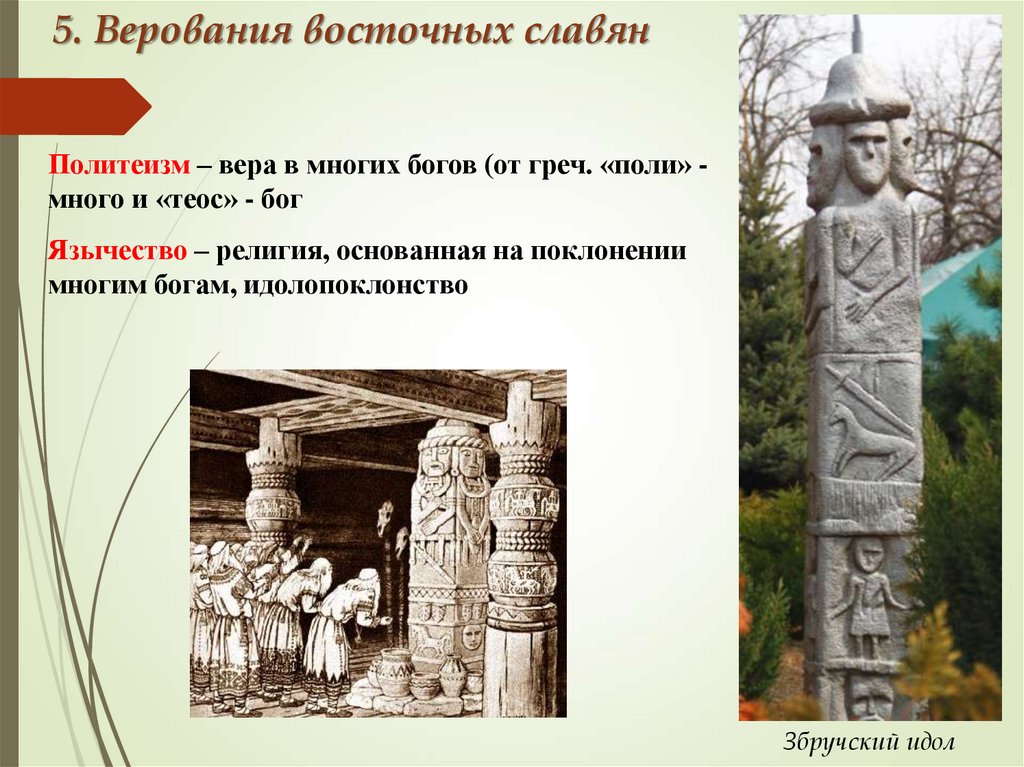 5. Верования восточных славян

Политеизм – вера в многих богов (от греч. «поли» - много и «теос» - бог

Язычество – религия, основанная на поклонении многим богам, идолопоклонство

Збручский идол